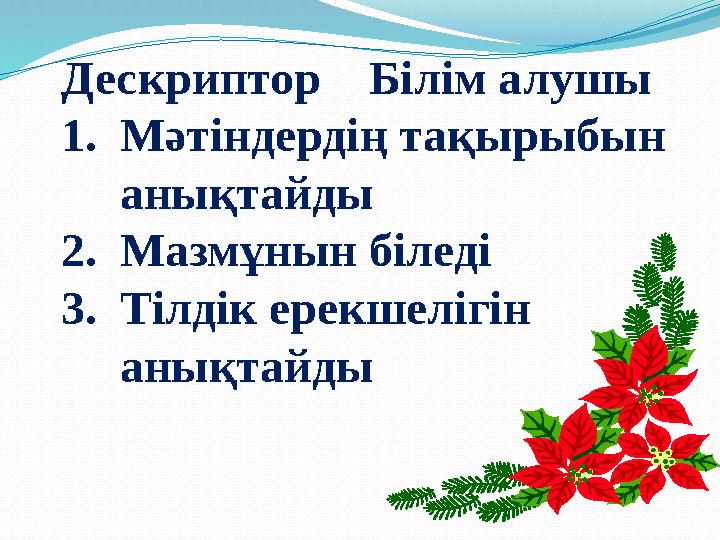 Дескриптор    Білім алушы
1. Мәтіндердің тақырыбын анықтайды
2. Мазмұнын біледі
3. Тілдік ерекшелігін анықтайды